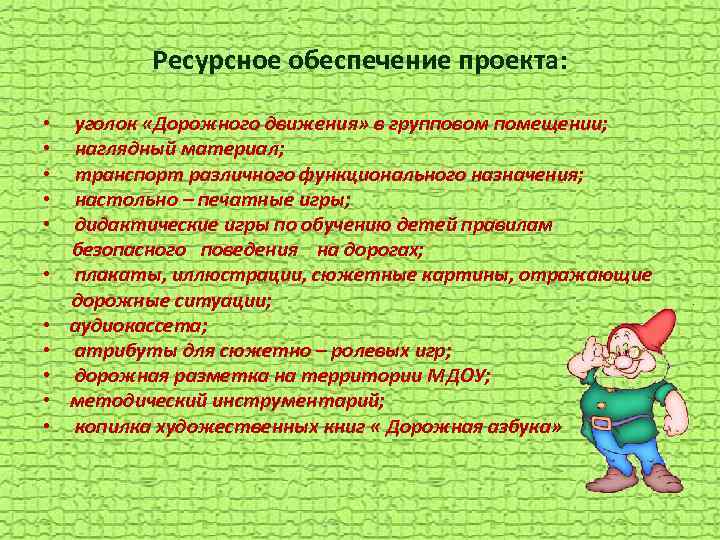 Ресурсное обеспечение проекта:

• уголок «Дорожного движения» в групповом помещении;
• наглядный материал;
• транспорт различного функционального назначения;
• настольно – печатные игры;
• дидактические игры по обучению детей правилам безопасного поведения на дорогах;
• плакаты, иллюстрации, сюжетные картины, отражающие дорожные ситуации;
• аудиокассета;
• атрибуты для сюжетно – ролевых игр;
• дорожная разметка на территории МДОУ;
• методический инструментарий;
• копилка художественных книг « Дорожная азбука»